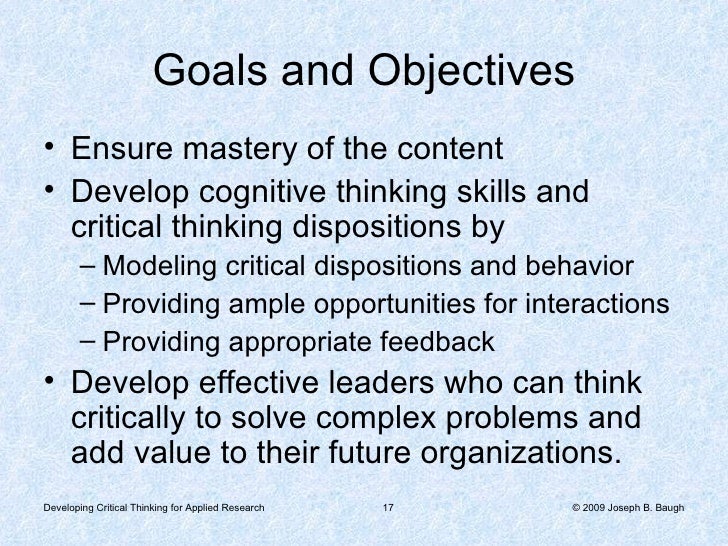 Goals and Objectives

• Ensure mastery of the content
• Develop cognitive thinking skills and critical thinking dispositions by
– Modeling critical dispositions and behavior
– Providing ample opportunities for interactions
– Providing appropriate feedback
• Develop effective leaders who can think critically to solve complex problems and add value to their future organizations.

Developing Critical Thinking for Applied Research 17 © 2009 Joseph B. Baugh